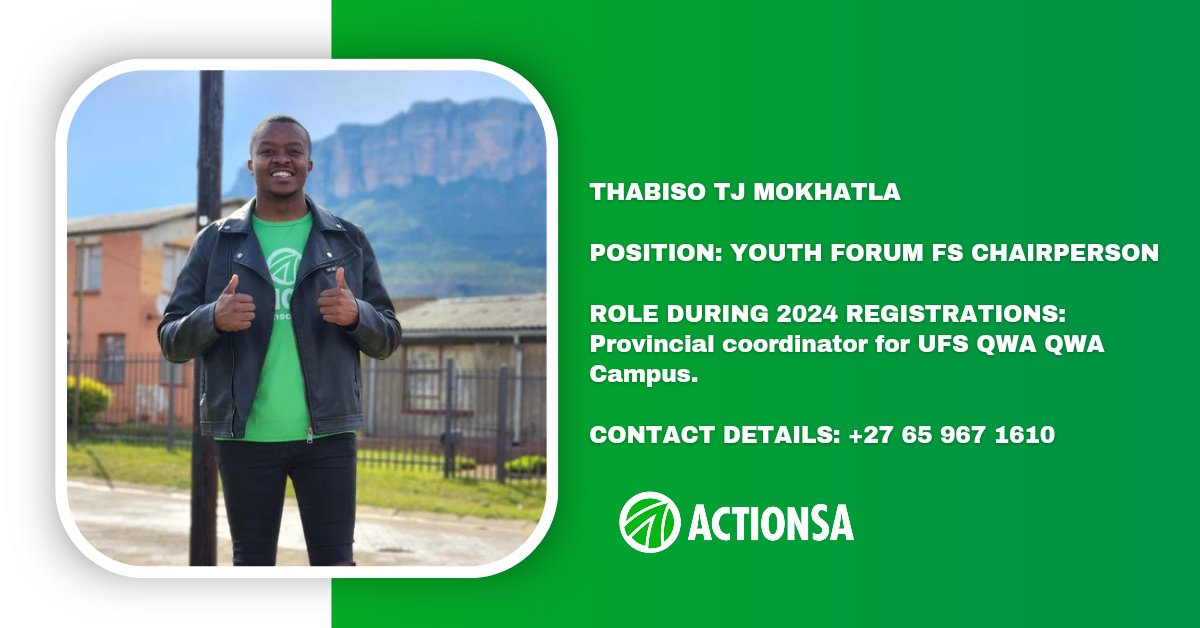 THABISO TJ MOKHATLA

POSITION: YOUTH FORUM FS CHAIRPERSON

ROLE DURING 2024 REGISTRATIONS:
Provincial coordinator for UFS QWA QWA Campus.

CONTACT DETAILS: +27 65 967 1610

ACTIONSA